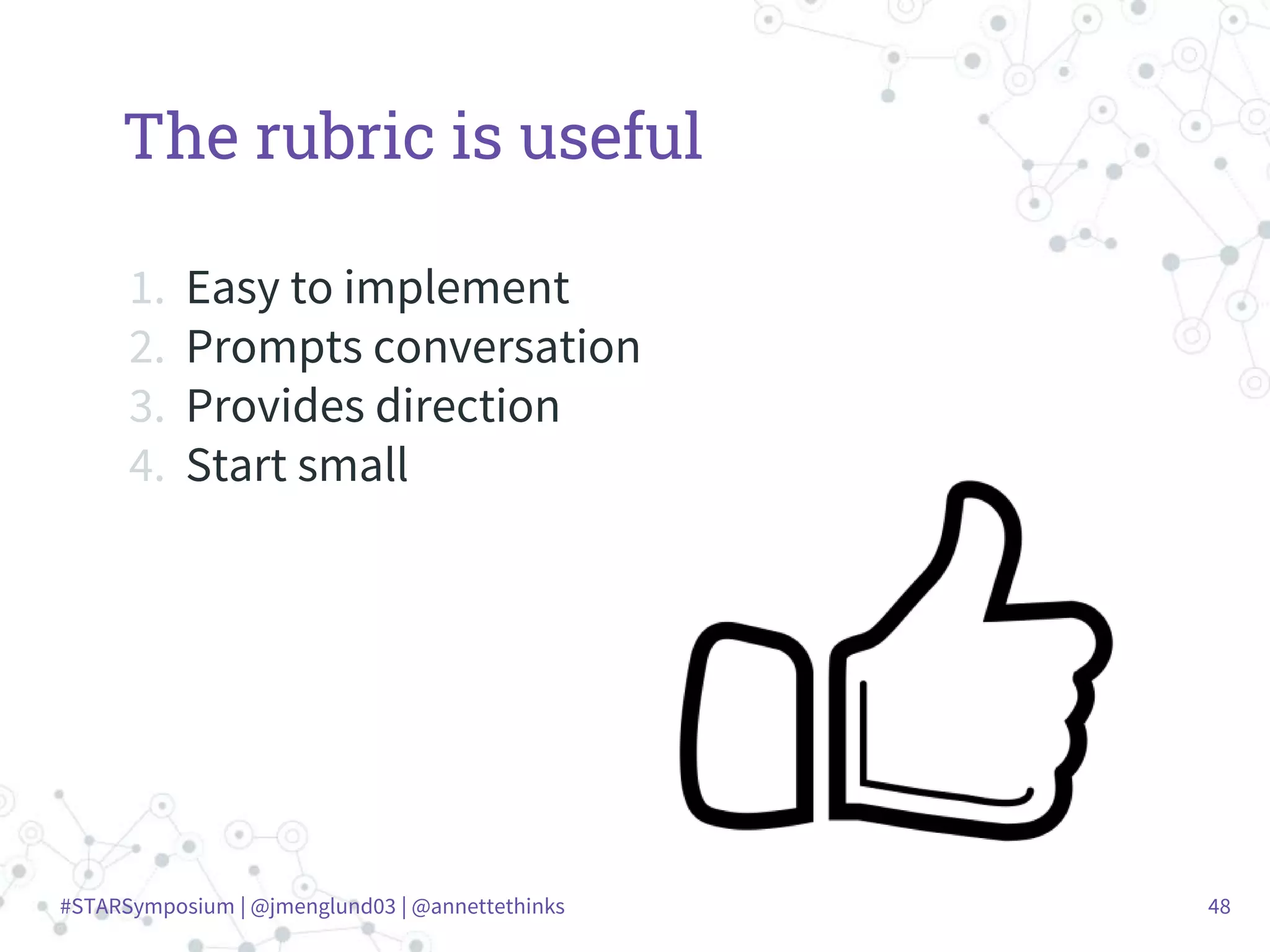 The rubric is useful

1. Easy to implement
2. Prompts conversation
3. Provides direction
4. Start small

#STARSymposium | @jmenglund03 | @annettethinks

48